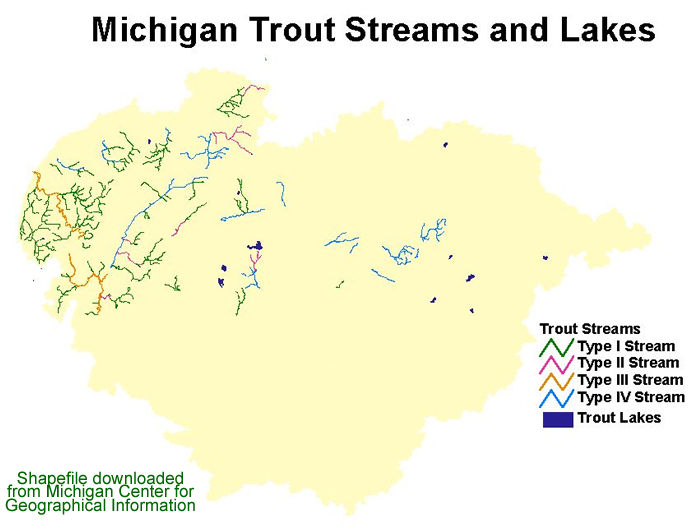 Michigan Trout Streams and Lakes

Trout Streams
Type I Stream
Type II Stream
Type III Stream
Type IV Stream
Trout Lakes

Shapefile downloaded from Michigan Center for Geographical Information